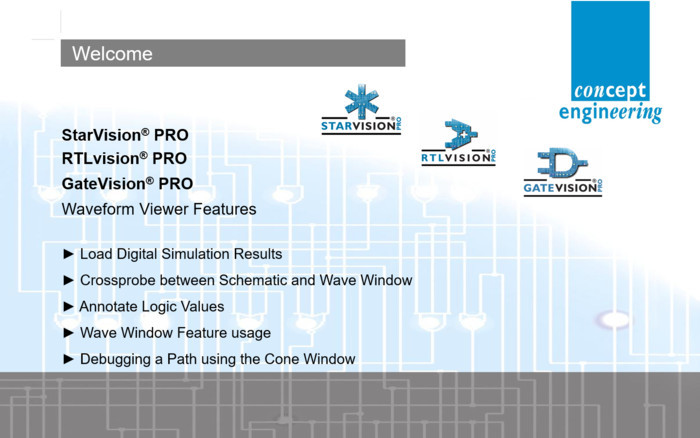 Welcome

concept engineering

STARVISION PRO

RTLVISION PRO

GATEVISION PRO

StarVision® PRO
RTLvision® PRO
GateVision® PRO
Waveform Viewer Features

► Load Digital Simulation Results
► Crossprobe between Schematic and Wave Window
► Annotate Logic Values
► Wave Window Feature usage
► Debugging a Path using the Cone Window